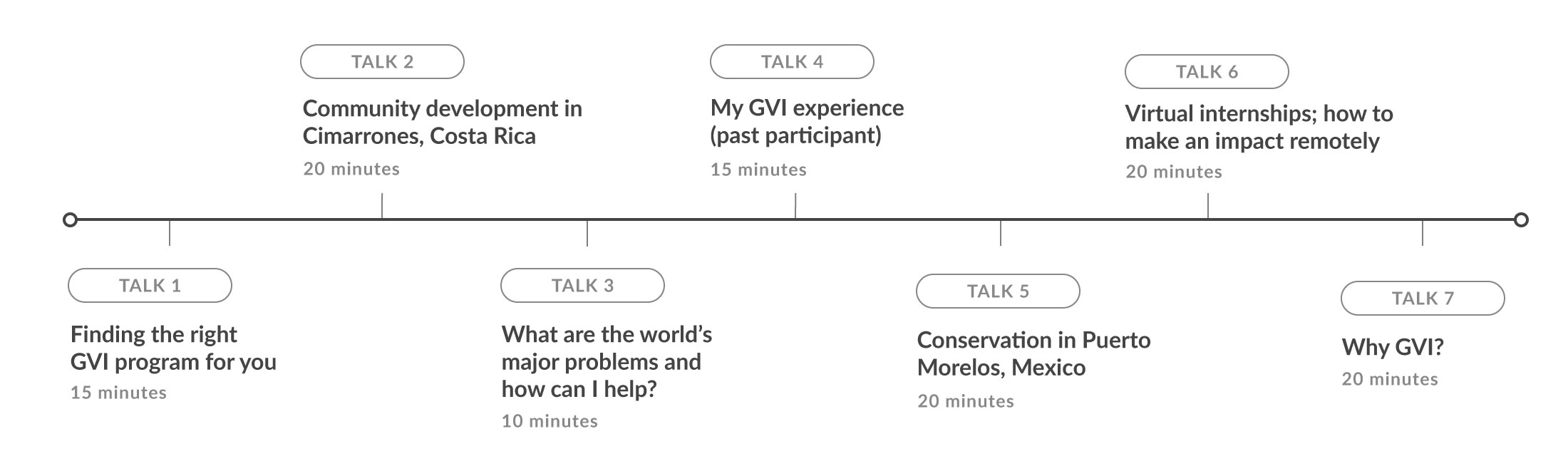 TALK 1

Finding the right GVI program for you

15 minutes

TALK 2

Community development in Cimarrones, Costa Rica

20 minutes

TALK 3

What are the world's major problems and how can I help?

10 minutes

TALK 4

My GVI experience (past participant)

15 minutes

TALK 5

Conservation in Puerto Morelos, Mexico

20 minutes

TALK 6

Virtual internships; how to make an impact remotely

20 minutes

TALK 7

Why GVI?

20 minutes